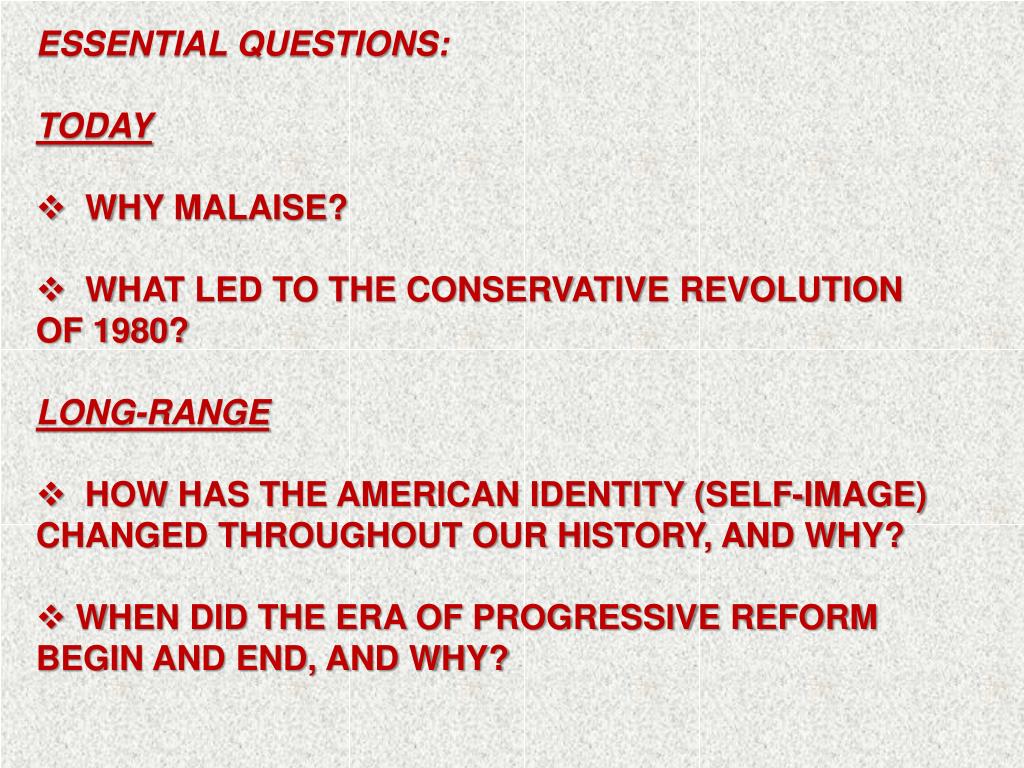 ESSENTIAL QUESTIONS:

TODAY

❖ WHY MALAISE?

❖ WHAT LED TO THE CONSERVATIVE REVOLUTION OF 1980?

LONG-RANGE

❖ HOW HAS THE AMERICAN IDENTITY (SELF-IMAGE) CHANGED THROUGHOUT OUR HISTORY, AND WHY?

❖ WHEN DID THE ERA OF PROGRESSIVE REFORM BEGIN AND END, AND WHY?